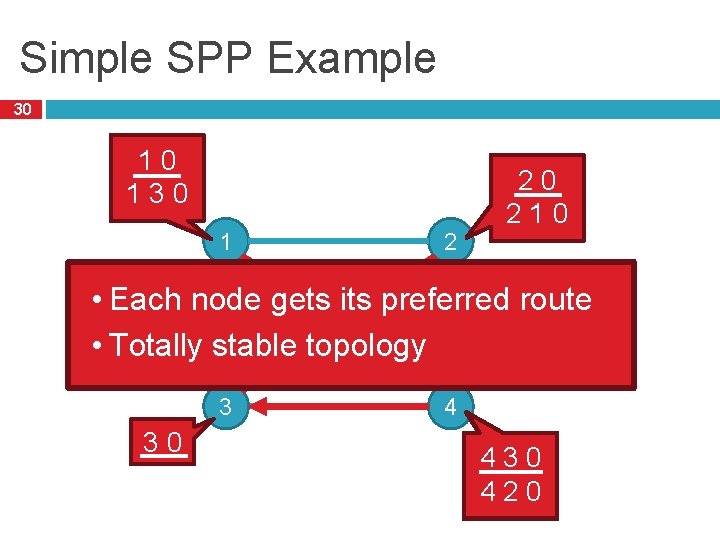 Simple SPP Example

30

1 0
1 3 0

2 0
2 1 0

1

2

• Each node gets its preferred route
• Totally stable topology

3

4

3 0

4 3 0
4 2 0